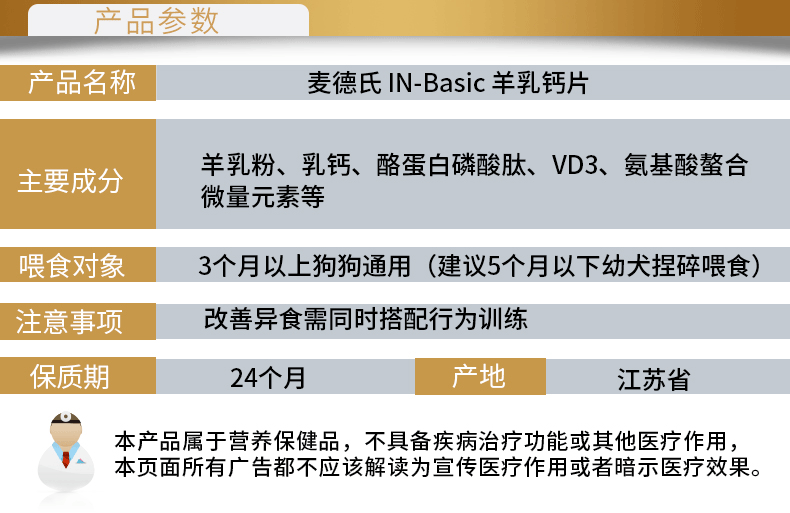 产品参数

| 产品名称 | 麦德氏 IN-Basic 羊乳钙片 | | |
|---|---|---|---|
| 主要成分 | 羊乳粉、乳钙、酪蛋白磷酸肽、VD3、氨基酸螯合微量元素等 | | |
| 喂食对象 | 3个月以上狗狗通用（建议5个月以下幼犬捏碎喂食） | | |
| 注意事项 | 改善异食需同时搭配行为训练 | | |
| 保质期 | 24个月 | 产地 | 江苏省 |

本产品属于营养保健品，不具备疾病治疗功能或其他医疗作用，本页面所有广告都不应该解读为宣传医疗作用或者暗示医疗效果。